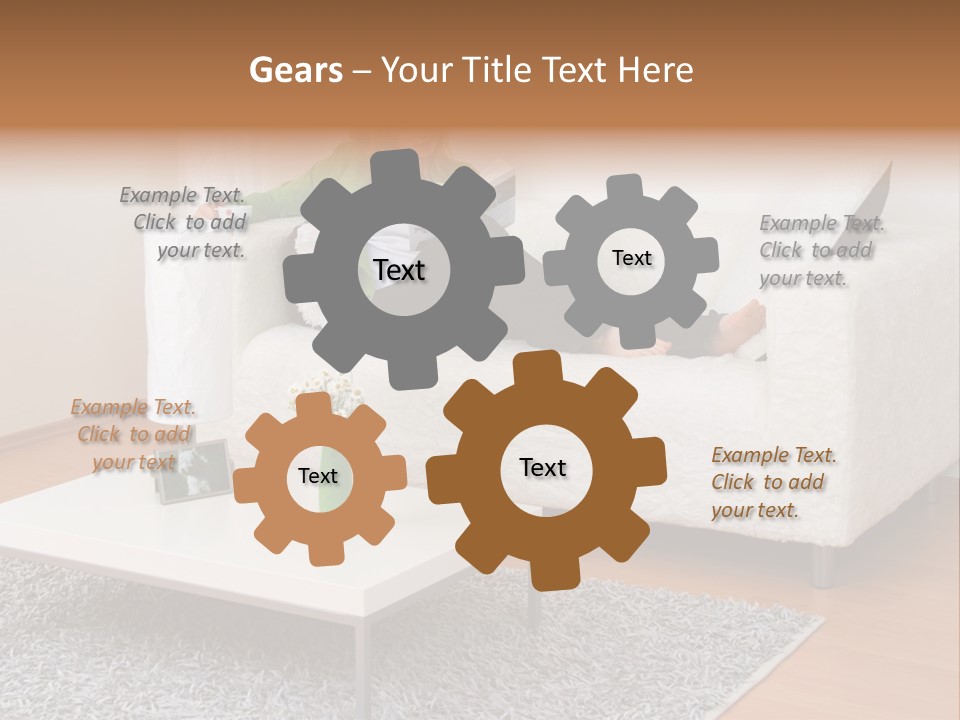 Gears – Your Title Text Here

Example Text. Click to add your text.

Text

Text

Example Text. Click to add your text.

Example Text. Click to add your text.

Text

Text

Example Text. Click to add your text.